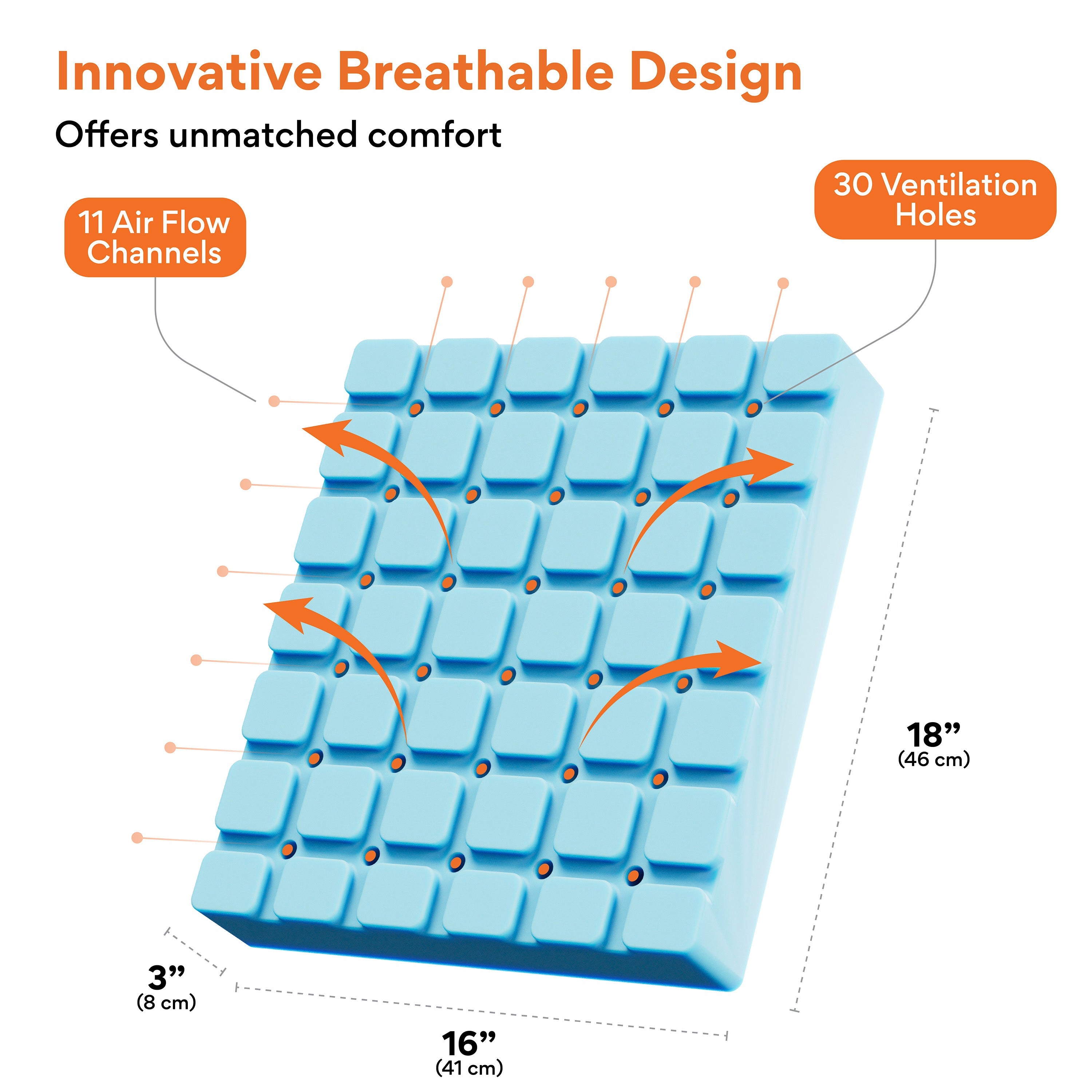 Innovative Breathable Design

Offers unmatched comfort

11 Air Flow Channels

30 Ventilation Holes

18”
(46 cm)

3”
(8 cm)

16”
(41 cm)